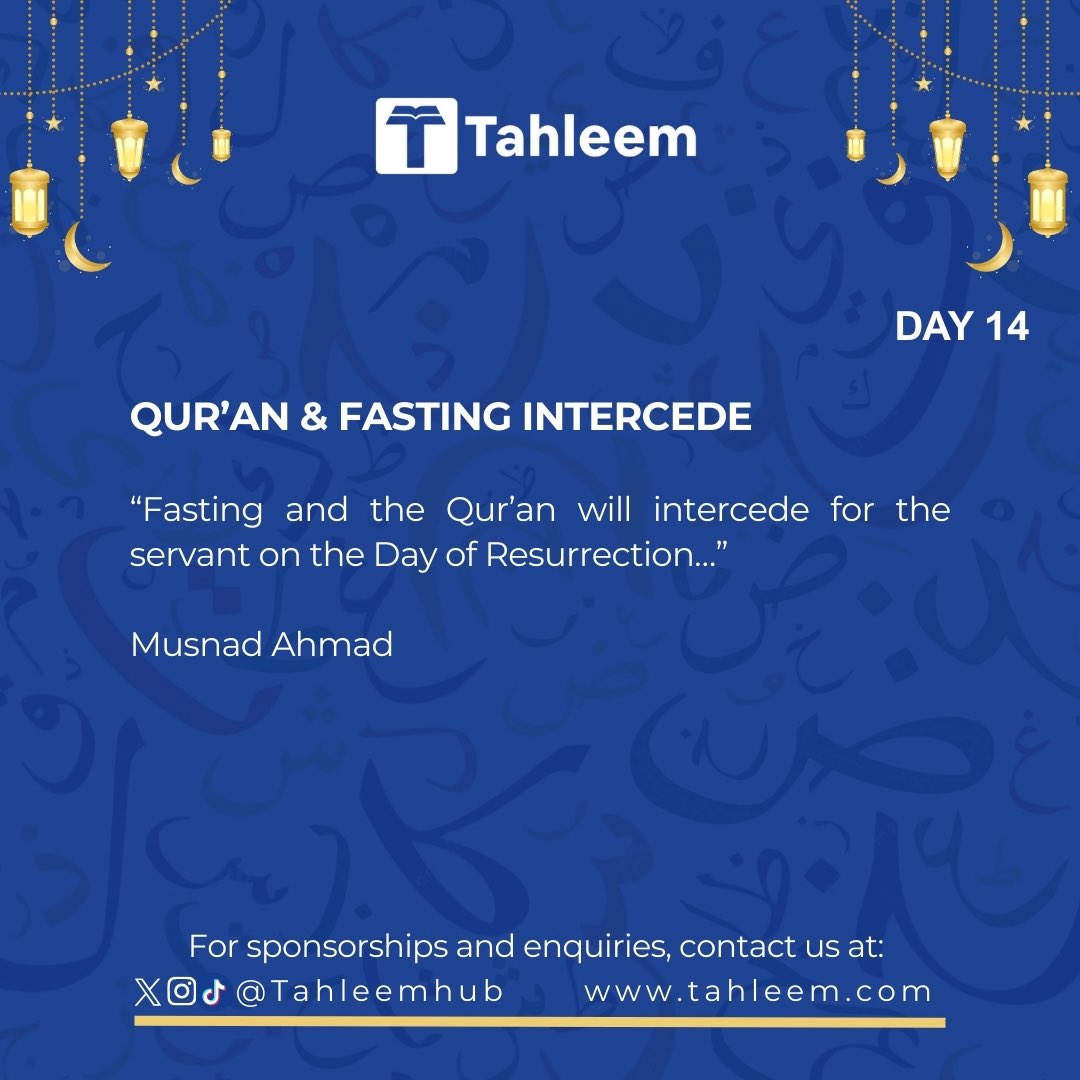 Tahleem

DAY 14

QUR’AN & FASTING INTERCEDE

“Fasting and the Qur’an will intercede for the servant on the Day of Resurrection...”

Musnad Ahmad

For sponsorships and enquiries, contact us at:
@Tahleemhub www.tahleem.com